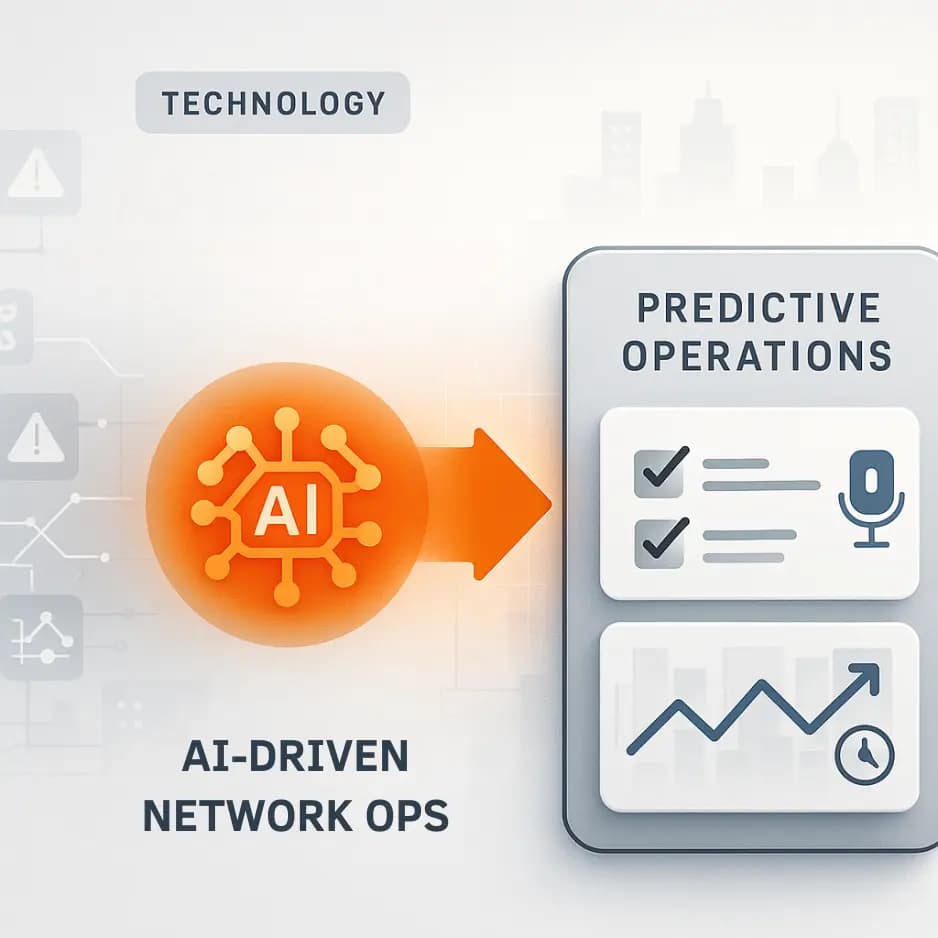 TECHNOLOGY

AI

PREDICTIVE OPERATIONS

AI-DRIVEN NETWORK OPS